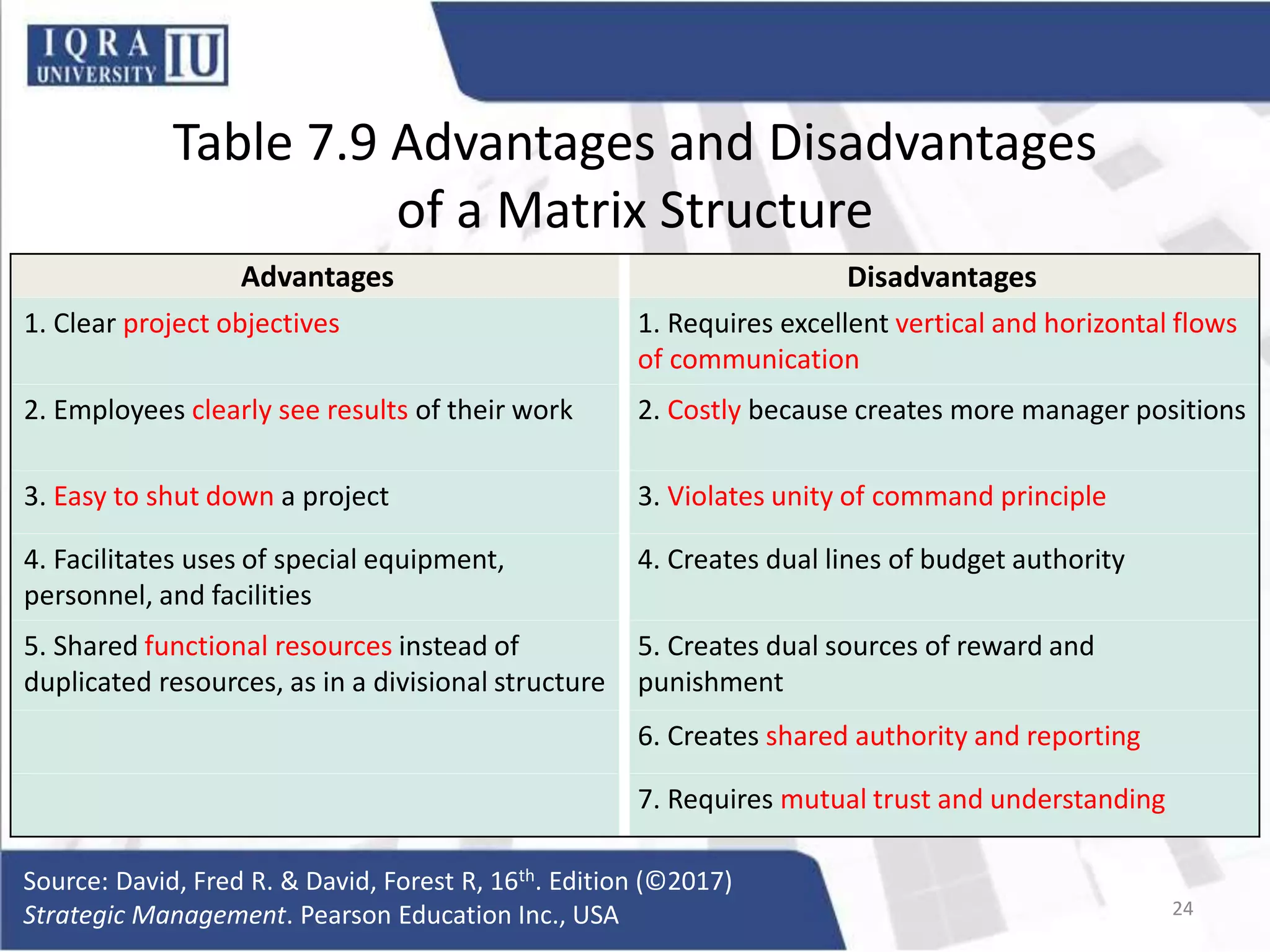 IQRA UNIVERSITY IU

Table 7.9 Advantages and Disadvantages of a Matrix Structure

| Advantages | Disadvantages |
|---|---|
| 1. Clear project objectives | 1. Requires excellent vertical and horizontal flows of communication |
| 2. Employees clearly see results of their work | 2. Costly because creates more manager positions |
| 3. Easy to shut down a project | 3. Violates unity of command principle |
| 4. Facilitates uses of special equipment, personnel, and facilities | 4. Creates dual lines of budget authority |
| 5. Shared functional resources instead of duplicated resources, as in a divisional structure | 5. Creates dual sources of reward and punishment |
| | 6. Creates shared authority and reporting |
| | 7. Requires mutual trust and understanding |

Source: David, Fred R. & David, Forest R, 16$^{th}$. Edition (©2017) Strategic Management. Pearson Education Inc., USA

24